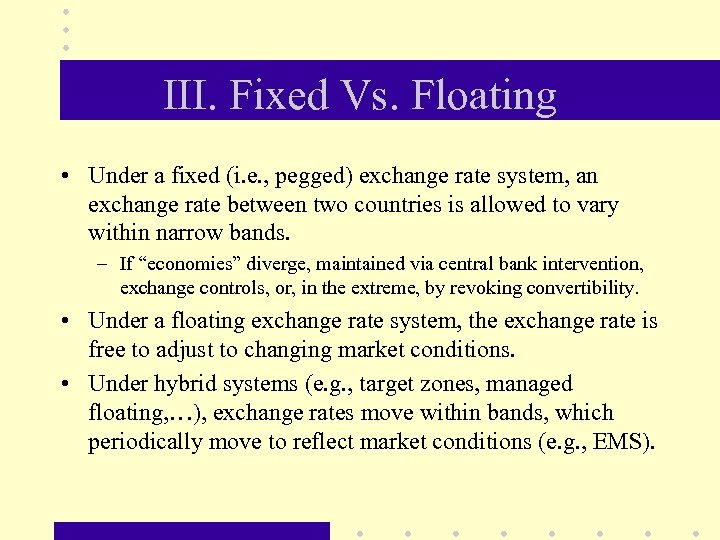 III. Fixed Vs. Floating

• Under a fixed (i.e., pegged) exchange rate system, an exchange rate between two countries is allowed to vary within narrow bands.

– If “economies” diverge, maintained via central bank intervention, exchange controls, or, in the extreme, by revoking convertibility.

• Under a floating exchange rate system, the exchange rate is free to adjust to changing market conditions.

• Under hybrid systems (e.g., target zones, managed floating,…), exchange rates move within bands, which periodically move to reflect market conditions (e.g., EMS).